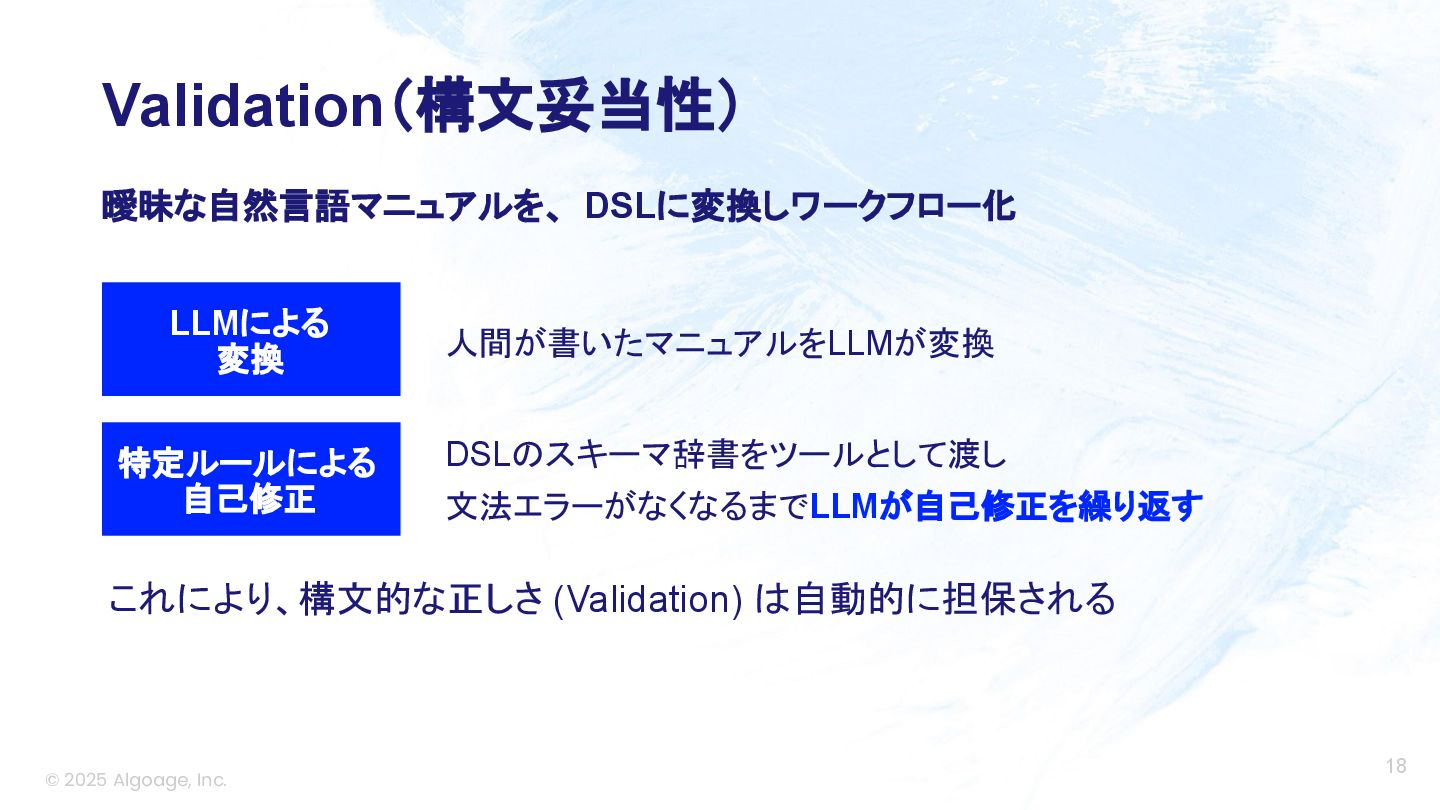 Validation（構文妥当性）

曖昧な自然言語マニュアルを、DSLに変換しワークフロー化

LLMによる変換

人間が書いたマニュアルをLLMが変換

特定ルールによる自己修正

DSLのスキーマ辞書をツールとして渡し
文法エラーがなくなるまでLLMが自己修正を繰り返す

これにより、構文的な正しさ (Validation) は自動的に担保される

© 2025 Algoage, Inc.

18